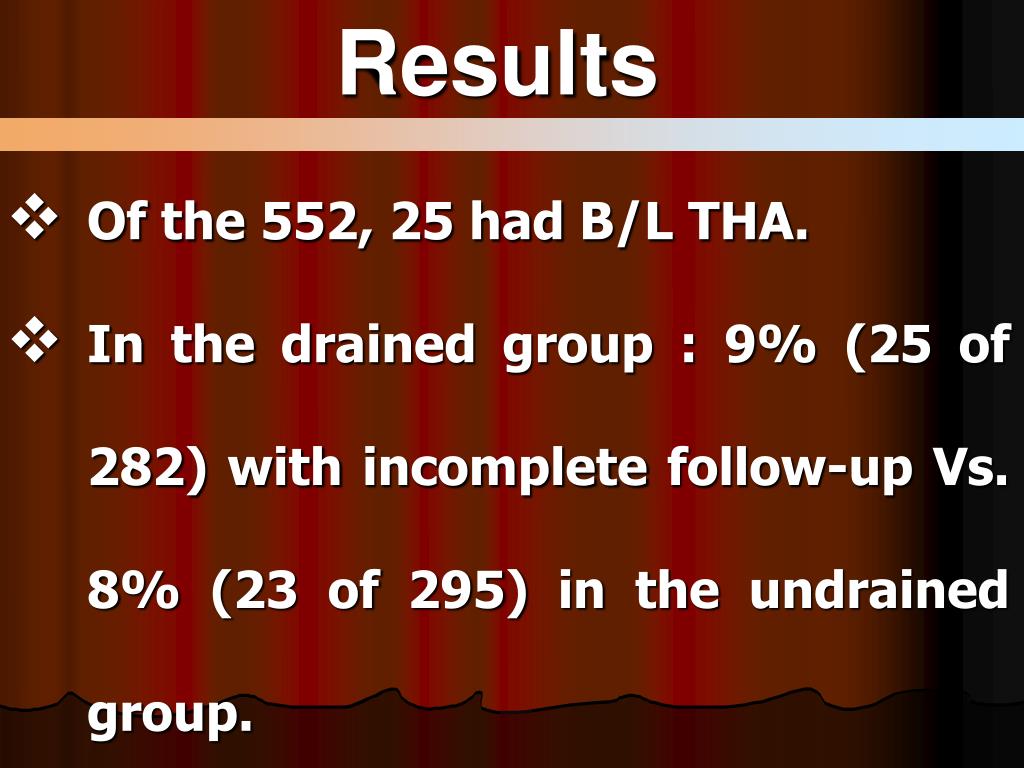 Results

❖ Of the 552, 25 had B/L THA.

❖ In the drained group : 9% (25 of 282) with incomplete follow-up Vs. 8% (23 of 295) in the undrained group.